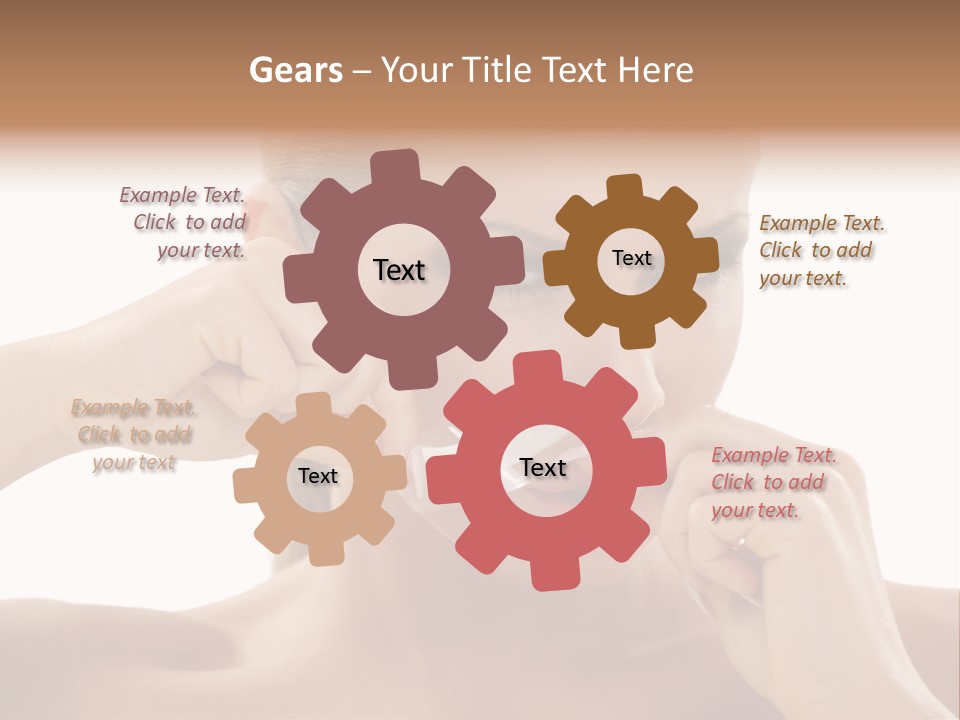 Gears – Your Title Text Here

Example Text. Click to add your text.

Text

Text

Example Text. Click to add your text.

Example Text. Click to add your text

Text

Text

Example Text. Click to add your text.